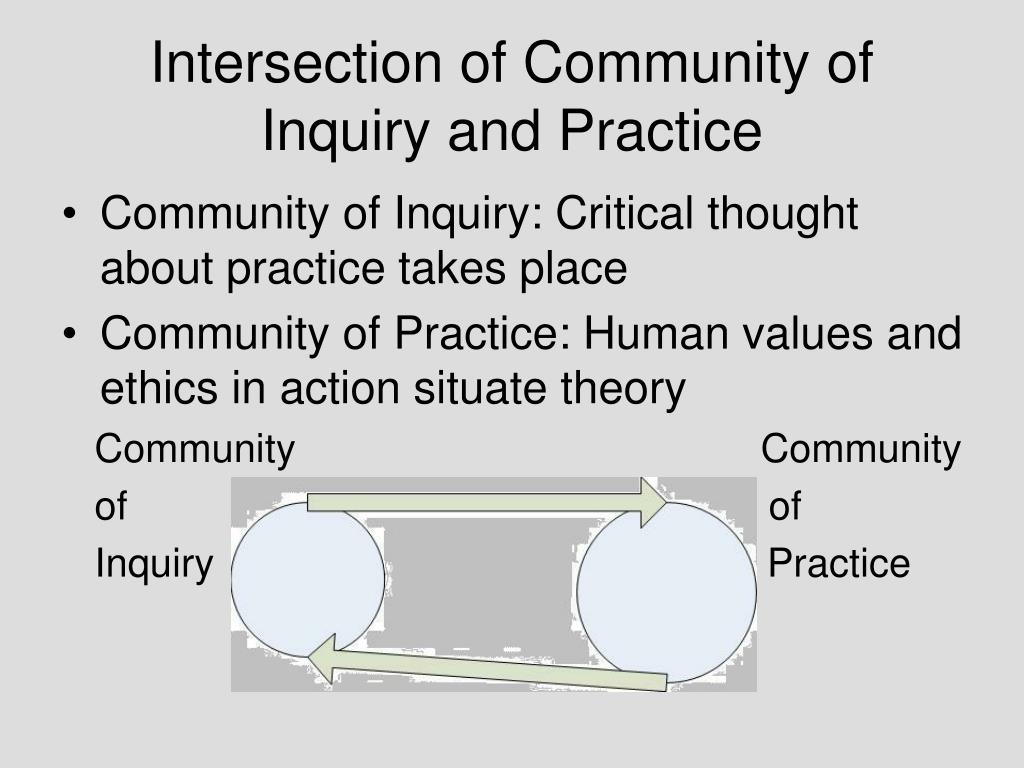 Intersection of Community of Inquiry and Practice

• Community of Inquiry: Critical thought about practice takes place
• Community of Practice: Human values and ethics in action situate theory

Community of Inquiry

Community of Practice